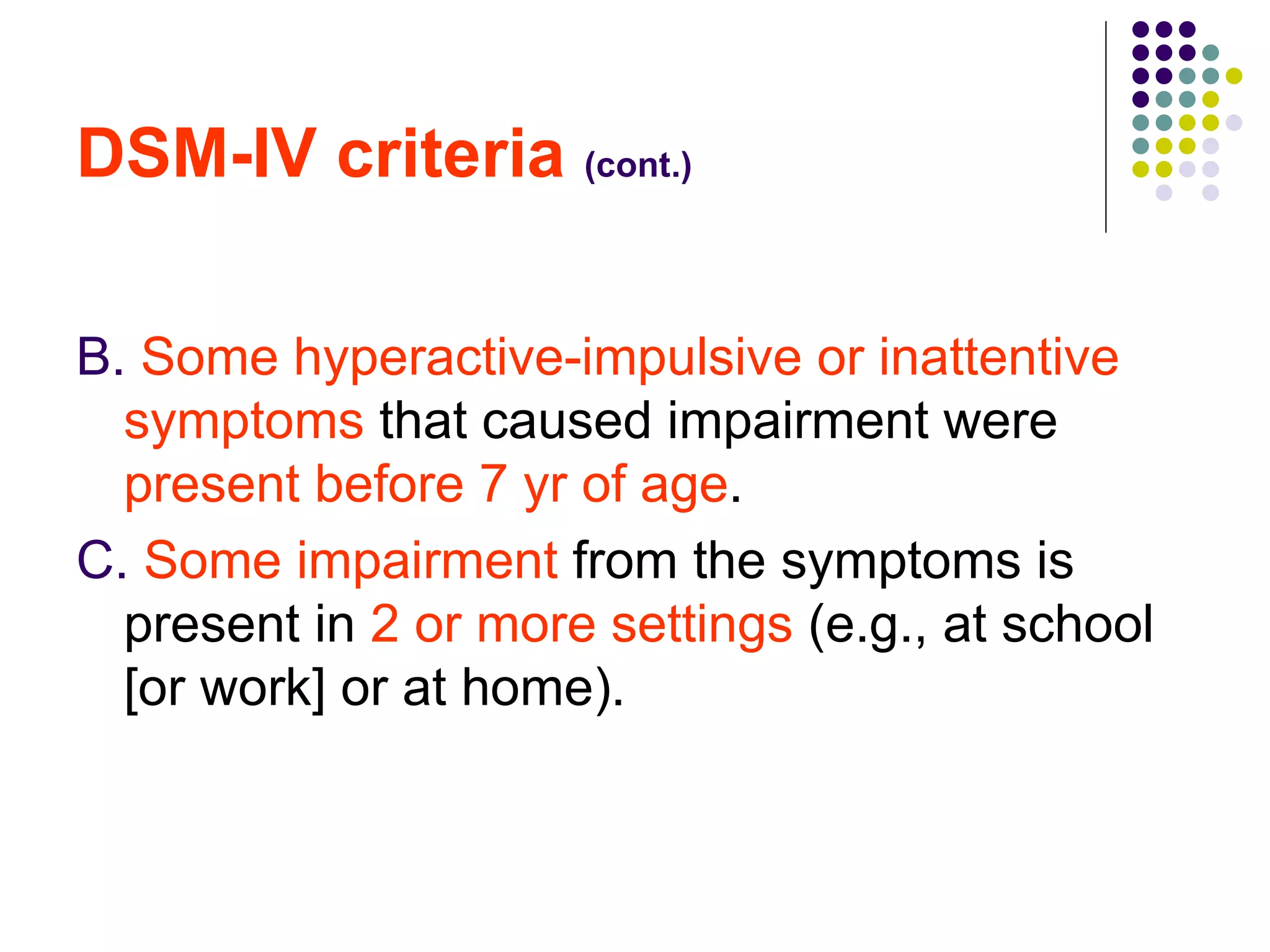 DSM-IV criteria (cont.)

B. Some hyperactive-impulsive or inattentive symptoms that caused impairment were present before 7 yr of age.

C. Some impairment from the symptoms is present in 2 or more settings (e.g., at school [or work] or at home).